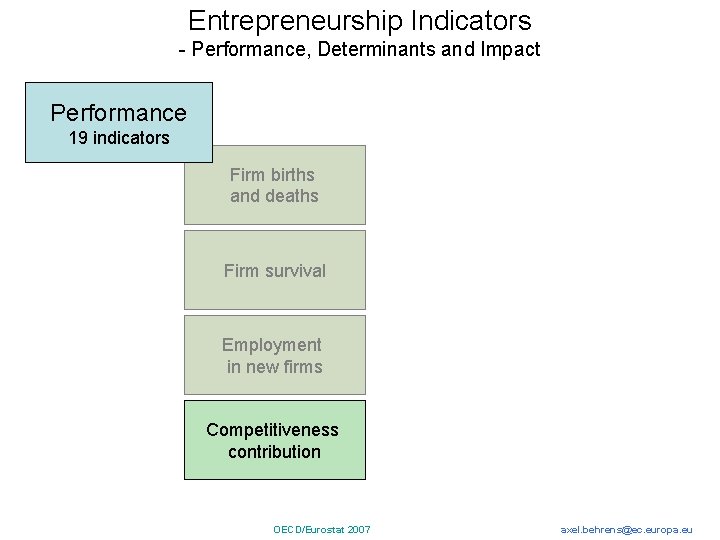 Entrepreneurship Indicators
- Performance, Determinants and Impact

Performance
19 indicators

Firm births and deaths

Firm survival

Employment in new firms

Competitiveness contribution

OECD/Eurostat 2007

axel.behrens@ec.europa.eu